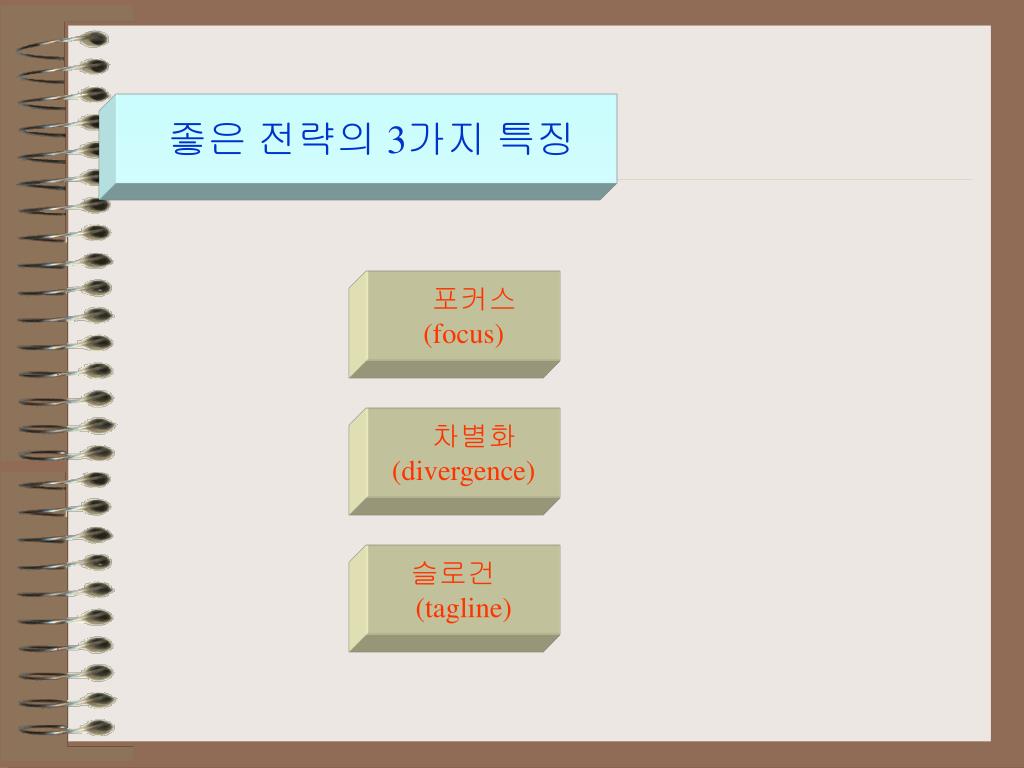 좋은 전략의 3가지 특징

포커스
(focus)

차별화
(divergence)

슬로건
(tagline)